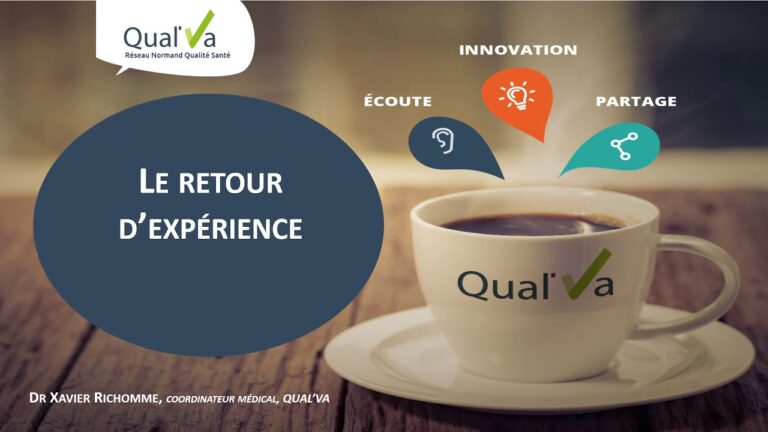 Qual'Va
Réseau Normand Qualité Santé

INNOVATION

ÉCOUTE

PARTAGE

LE RETOUR D'EXPÉRIENCE

Qual'Va

DR XAVIER RICHOMME, COORDINATEUR MÉDICAL, QUAL'VA